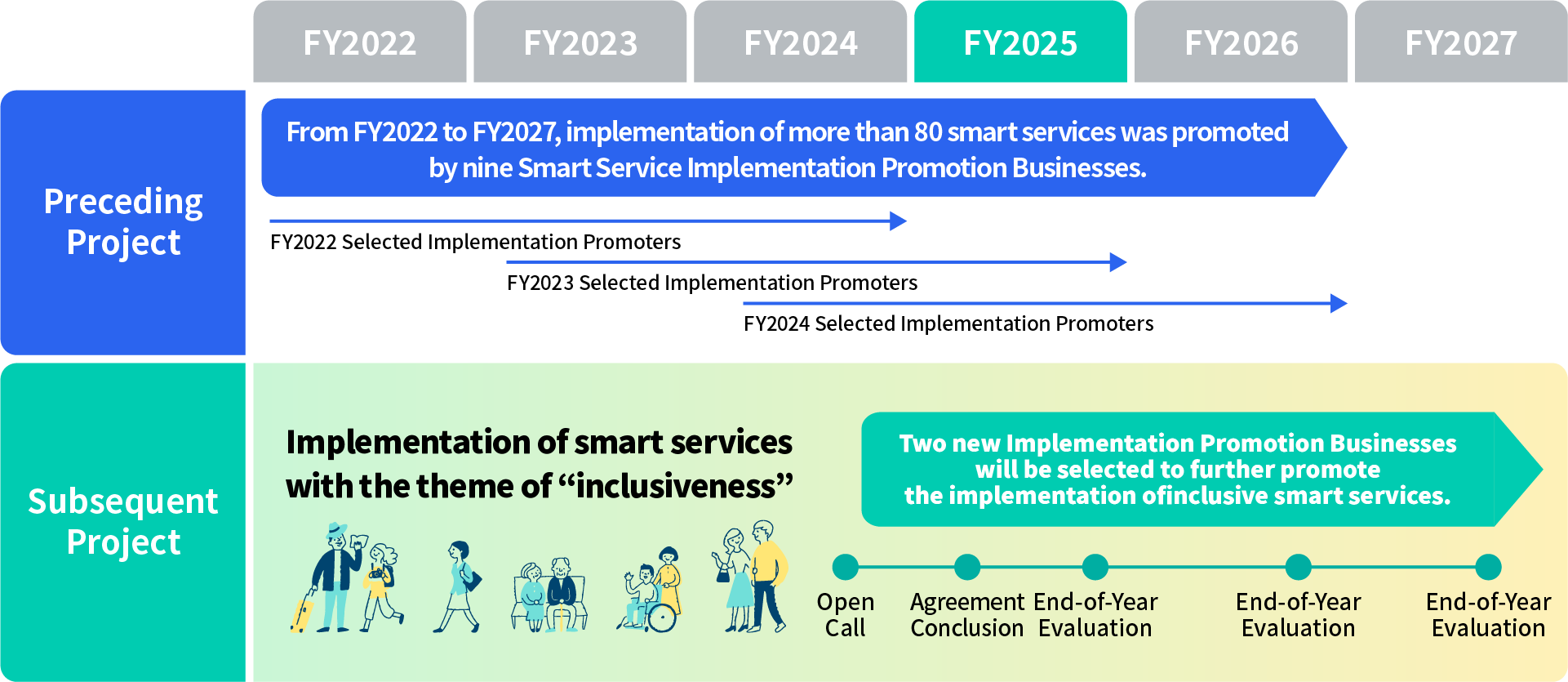 FY2022 FY2023 FY2024 FY2025 FY2026 FY2027

Preceding Project

From FY2022 to FY2027, implementation of more than 80 smart services was promoted by nine Smart Service Implementation Promotion Businesses.

FY2022 Selected Implementation Promoters

FY2023 Selected Implementation Promoters

FY2024 Selected Implementation Promoters

Subsequent Project

Implementation of smart services with the theme of “inclusiveness”

Two new Implementation Promotion Businesses will be selected to further promote the implementation ofinclusive smart services.

Open Call

Agreement Conclusion

End-of-Year Evaluation

End-of-Year Evaluation

End-of-Year Evaluation